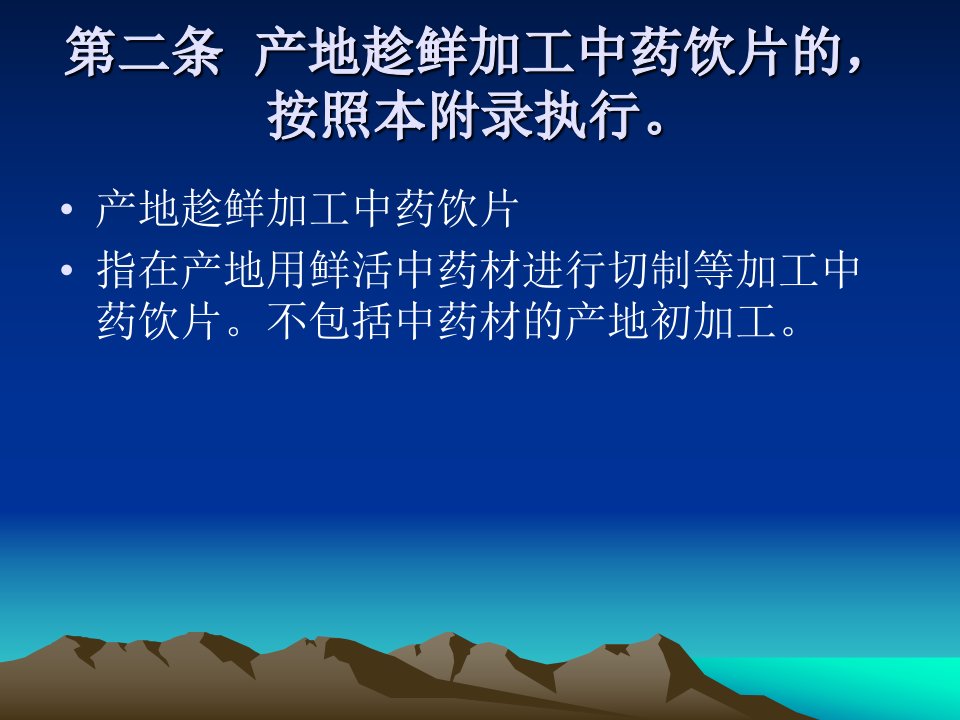 第二条 产地趁鲜加工中药饮片的，按照本附录执行。

• 产地趁鲜加工中药饮片
• 指在产地用鲜活中药材进行切制等加工中药饮片。不包括中药材的产地初加工。